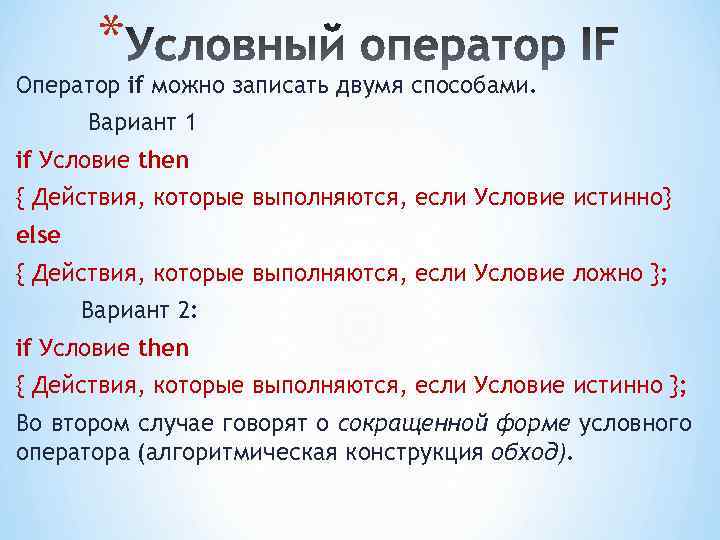 *Условный оператор IF

Оператор if можно записать двумя способами.

Вариант 1

if Условие then

{ Действия, которые выполняются, если Условие истинно}

else

{ Действия, которые выполняются, если Условие ложно };

Вариант 2:

if Условие then

{ Действия, которые выполняются, если Условие истинно };

Во втором случае говорят о сокращенной форме условного оператора (алгоритмическая конструкция обход).